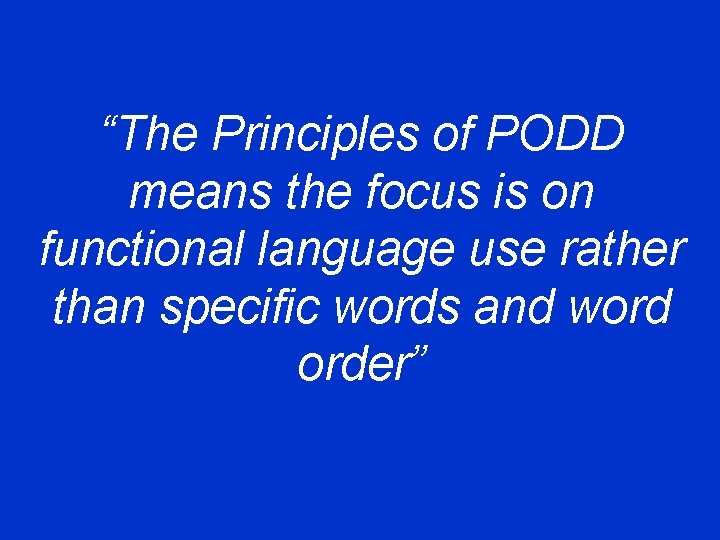 “The Principles of PODD means the focus is on functional language use rather than specific words and word order”